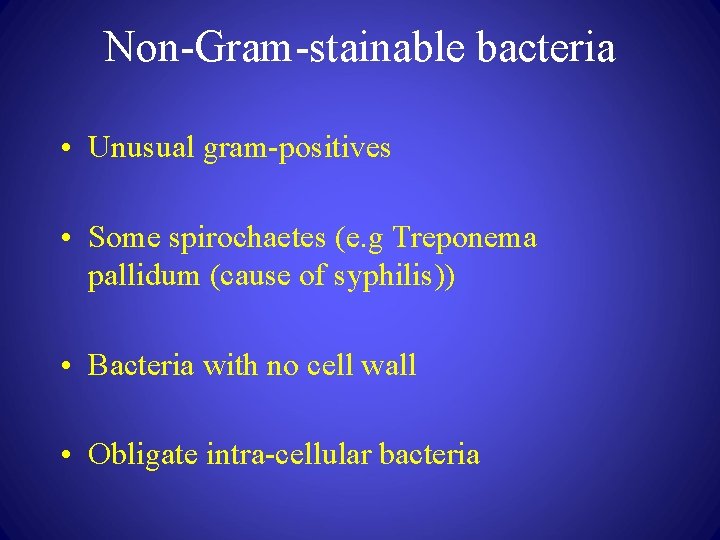 Non-Gram-stainable bacteria

• Unusual gram-positives

• Some spirochaetes (e.g Treponema pallidum (cause of syphilis))

• Bacteria with no cell wall

• Obligate intra-cellular bacteria